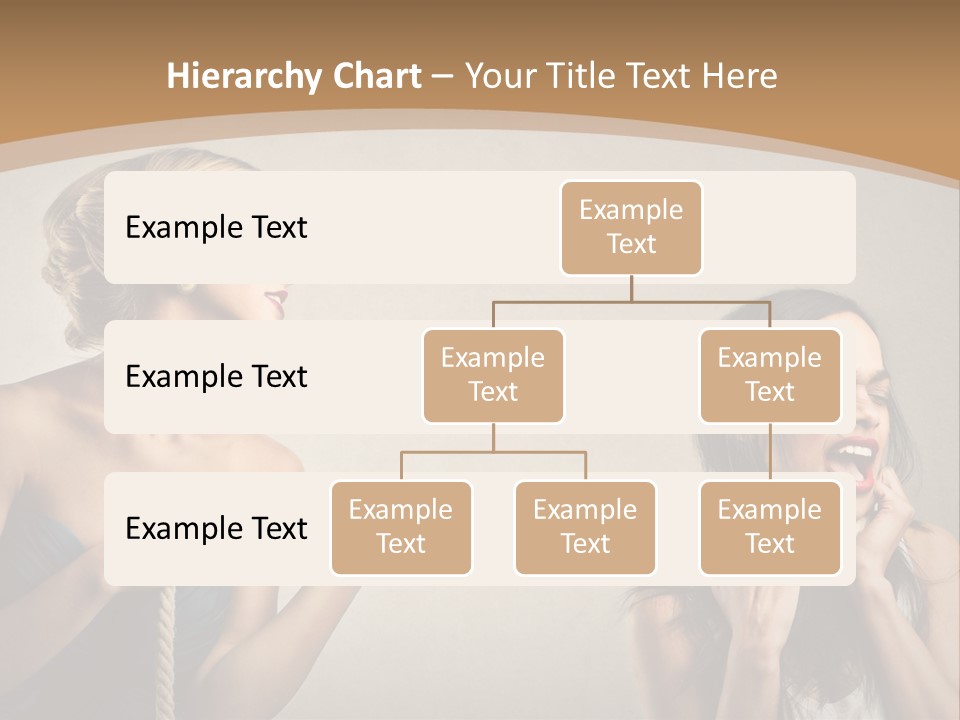 Hierarchy Chart – Your Title Text Here

Example Text

Example Text

Example Text

Example Text

Example Text

Example Text

Example Text

Example Text

Example Text